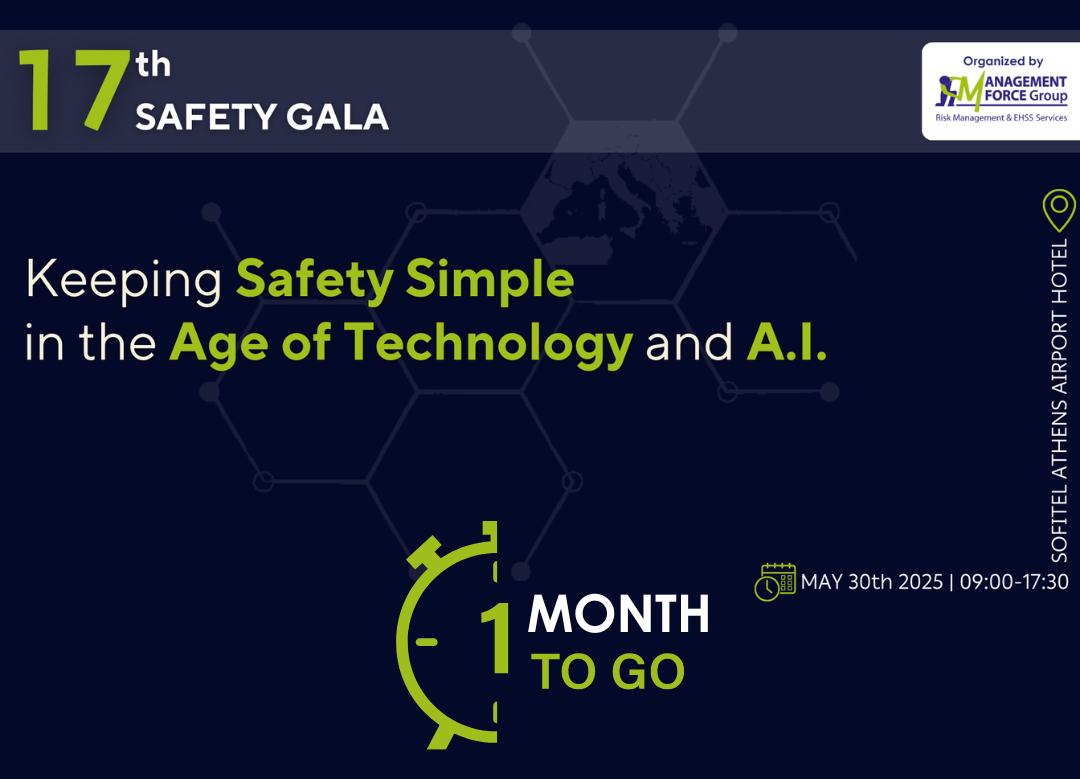 17th SAFETY GALA

Organized by
MANAGEMENT FORCE Group
Risk Management & EHSS Services

Keeping Safety Simple in the Age of Technology and A.I.

SOFITEL ATHENS AIRPORT HOTEL

MAY 30th 2025 | 09:00-17:30

1 MONTH TO GO